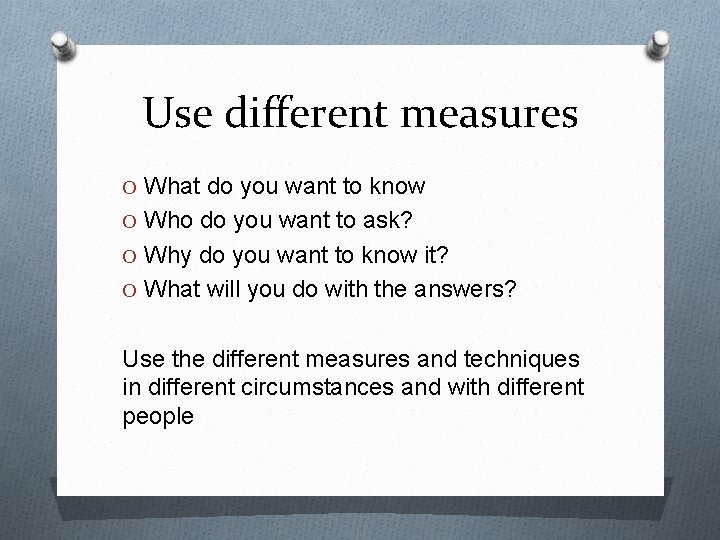 Use different measures

O What do you want to know
O Who do you want to ask?
O Why do you want to know it?
O What will you do with the answers?

Use the different measures and techniques in different circumstances and with different people